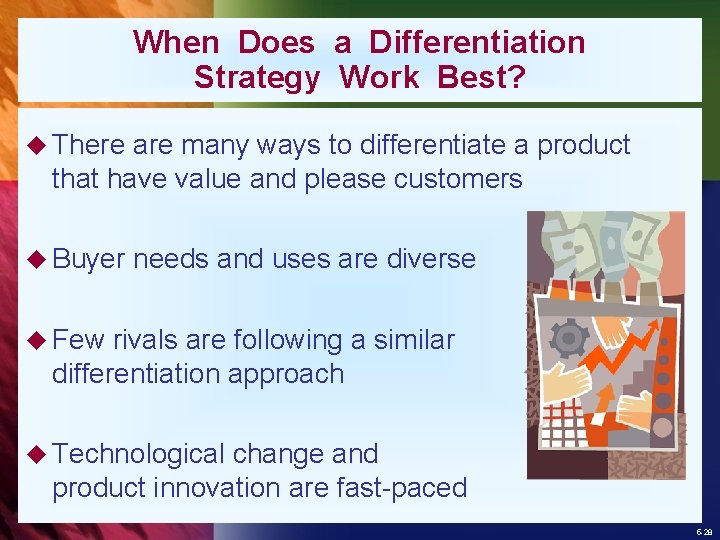 When Does a Differentiation Strategy Work Best?

◆ There are many ways to differentiate a product that have value and please customers

◆ Buyer needs and uses are diverse

◆ Few rivals are following a similar differentiation approach

◆ Technological change and product innovation are fast-paced

6-28